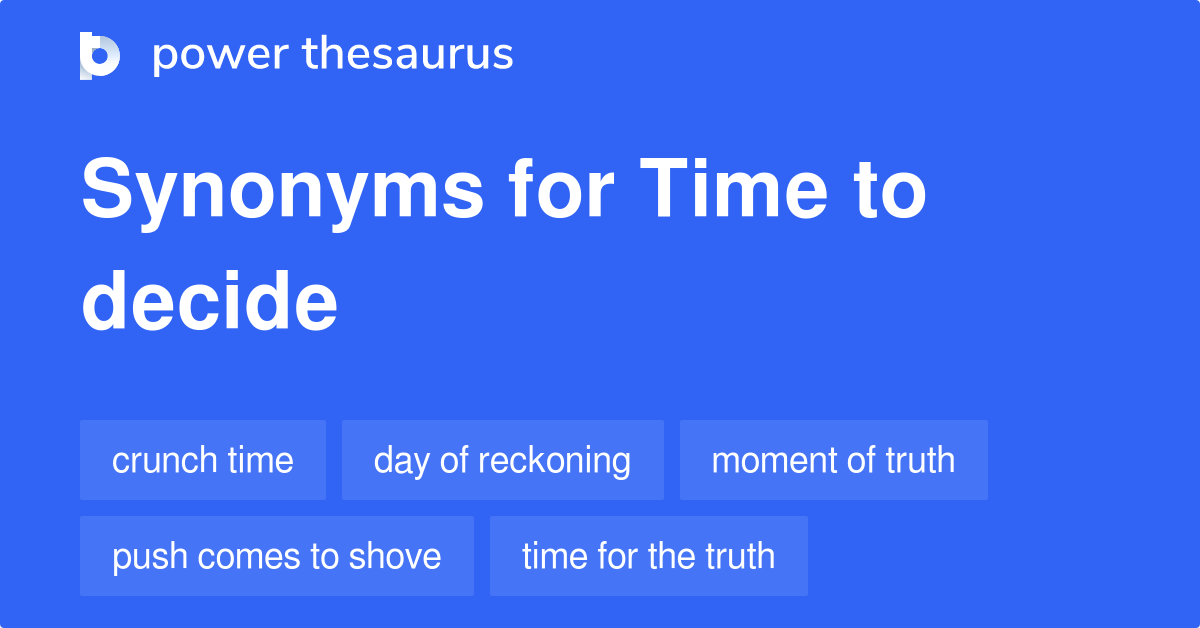 power thesaurus

Synonyms for Time to decide

crunch time
day of reckoning
moment of truth
push comes to shove
time for the truth